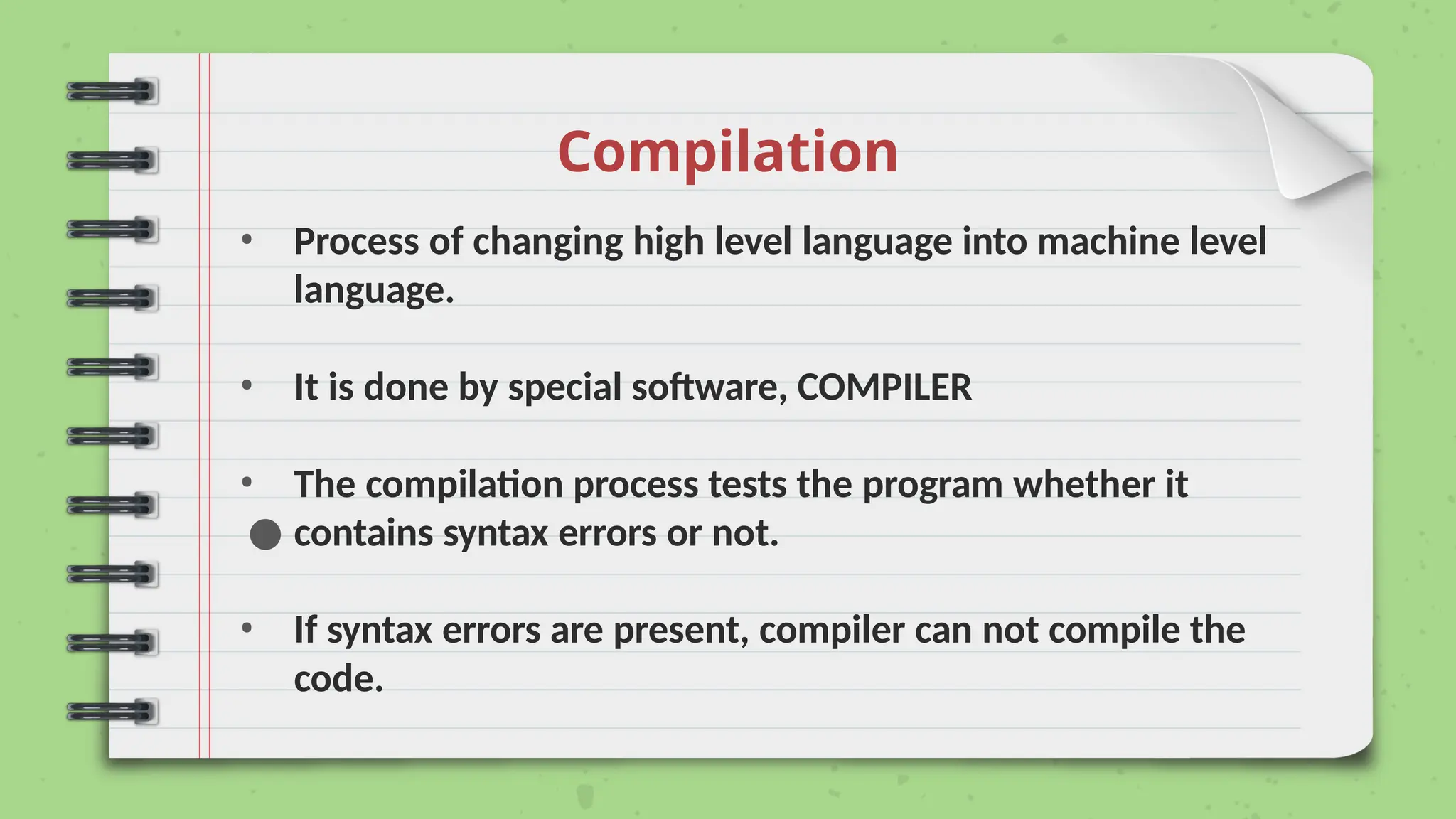 Compilation

• Process of changing high level language into machine level language.

• It is done by special software, COMPILER

• The compilation process tests the program whether it contains syntax errors or not.

• If syntax errors are present, compiler can not compile the code.